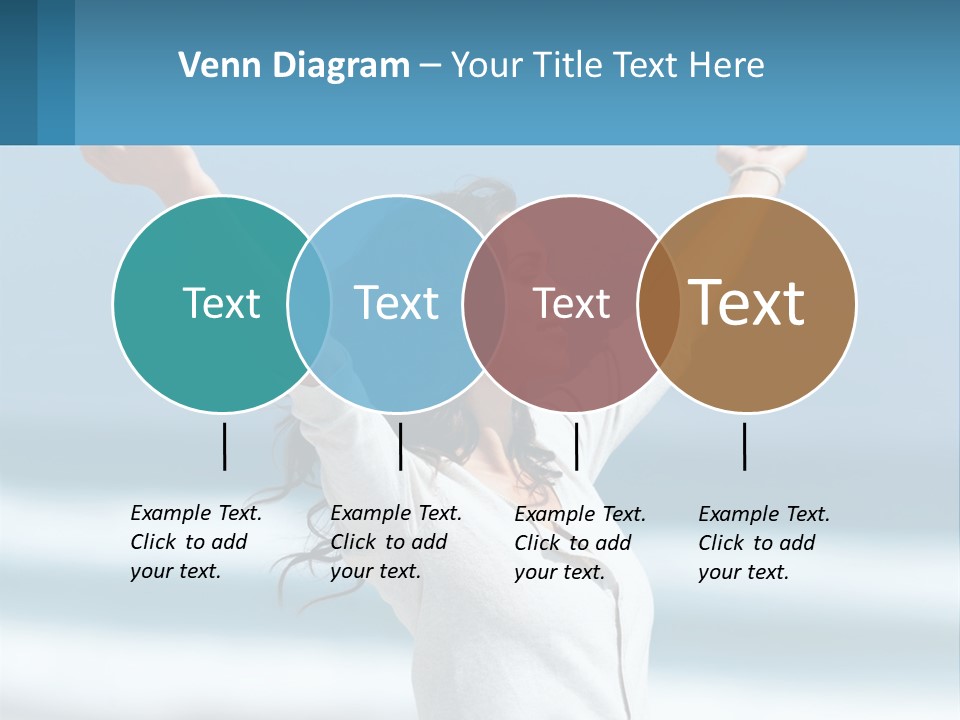 Venn Diagram – Your Title Text Here

Text

Text

Text

Text

Example Text. Click to add your text.

Example Text. Click to add your text.

Example Text. Click to add your text.

Example Text. Click to add your text.